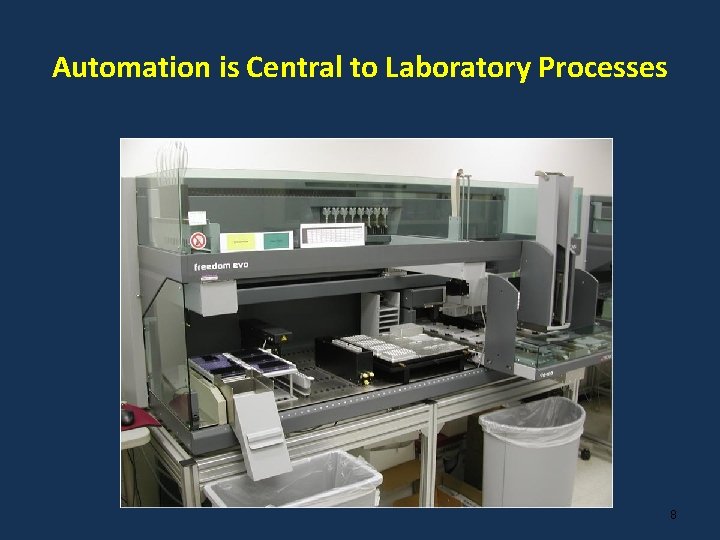 Automation is Central to Laboratory Processes

freedom EVO

8